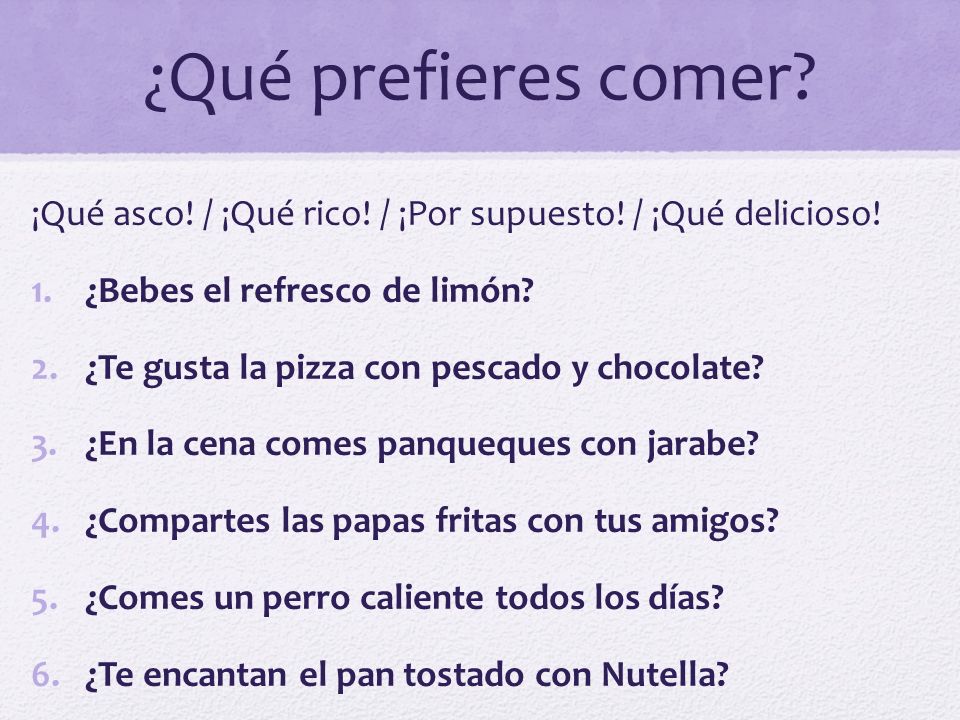 ¿Qué prefieres comer?

¡Qué asco! / ¡Qué rico! / ¡Por supuesto! / ¡Qué delicioso!

1. ¿Bebes el refresco de limón?
2. ¿Te gusta la pizza con pescado y chocolate?
3. ¿En la cena comes panqueques con jarabe?
4. ¿Compartes las papas fritas con tus amigos?
5. ¿Comes un perro caliente todos los días?
6. ¿Te encantan el pan tostado con Nutella?